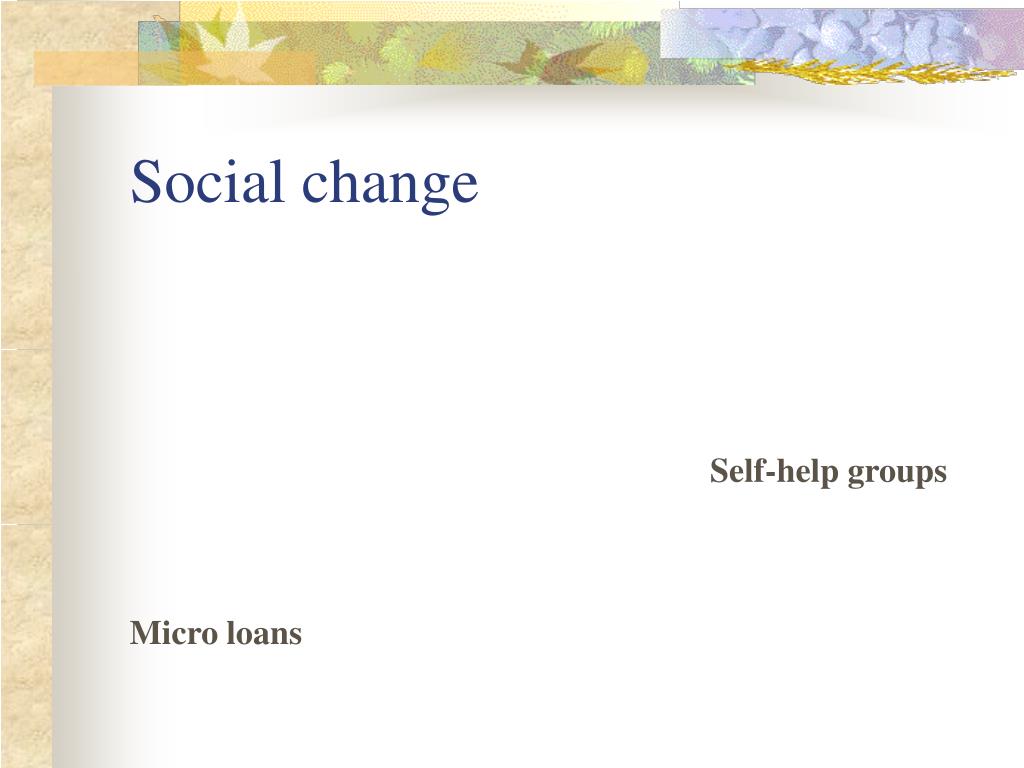 Social change

Self-help groups

Micro loans